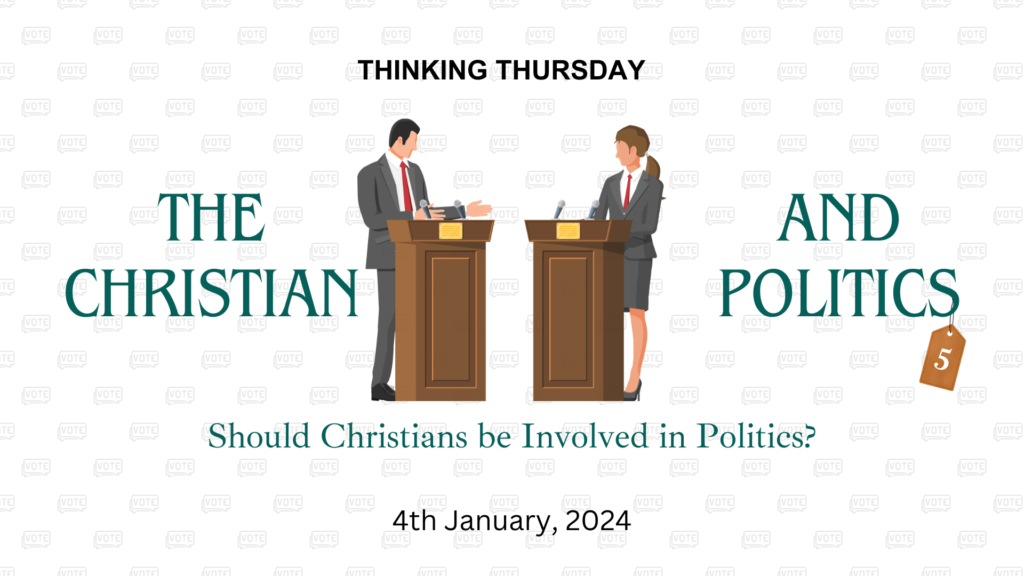 THINKING THURSDAY

THE CHRISTIAN

AND POLITICS

5

Should Christians be Involved in Politics?

4th January, 2024